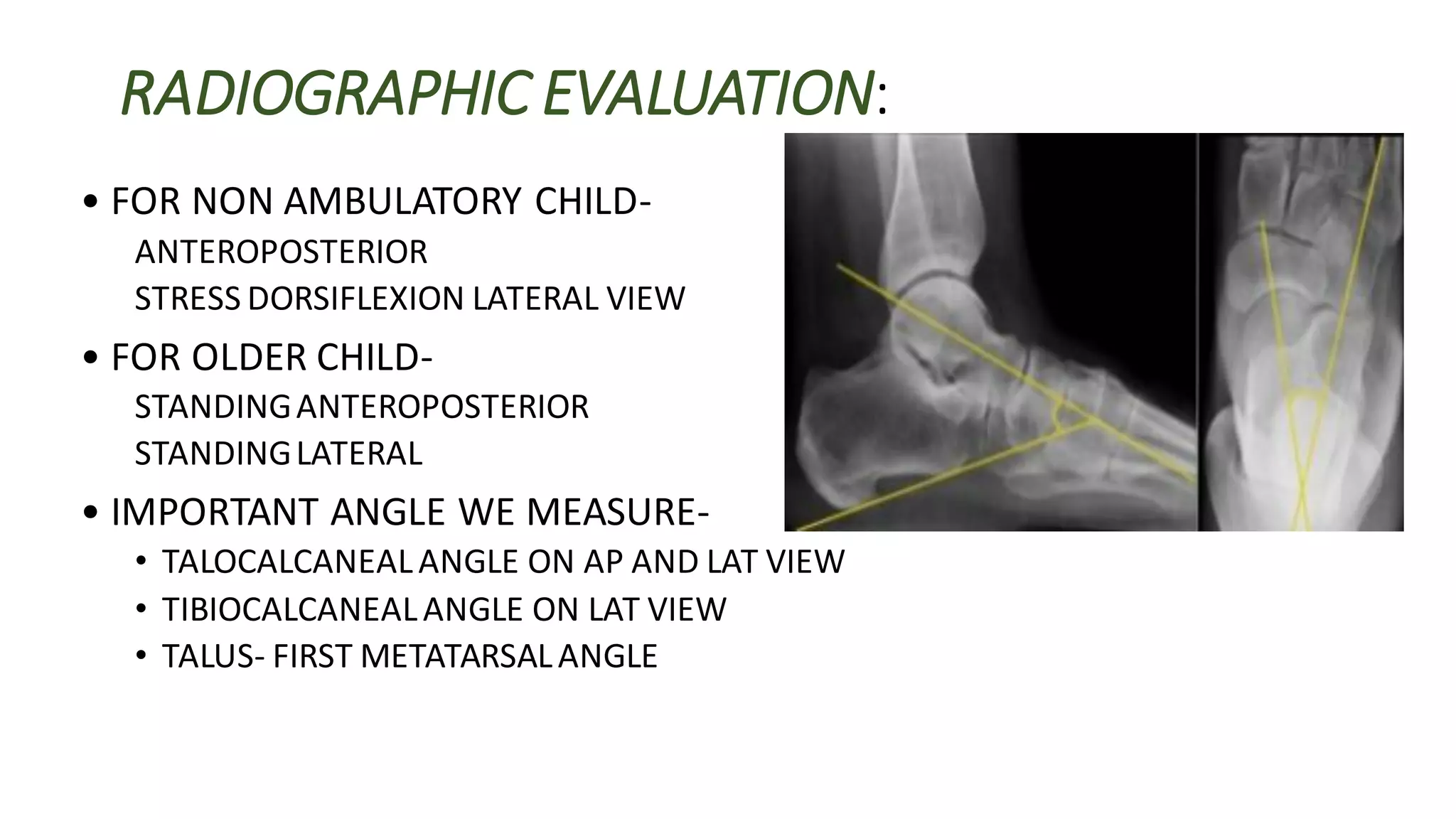 RADIOGRAPHIC EVALUATION:

• FOR NON AMBULATORY CHILD-
ANTEROPOSTERIOR
STRESS DORSIFLEXION LATERAL VIEW

• FOR OLDER CHILD-
STANDING ANTEROPOSTERIOR
STANDING LATERAL

• IMPORTANT ANGLE WE MEASURE-
• TALOCALCANEAL ANGLE ON AP AND LAT VIEW
• TIBIOCALCANEAL ANGLE ON LAT VIEW
• TALUS- FIRST METATARSAL ANGLE